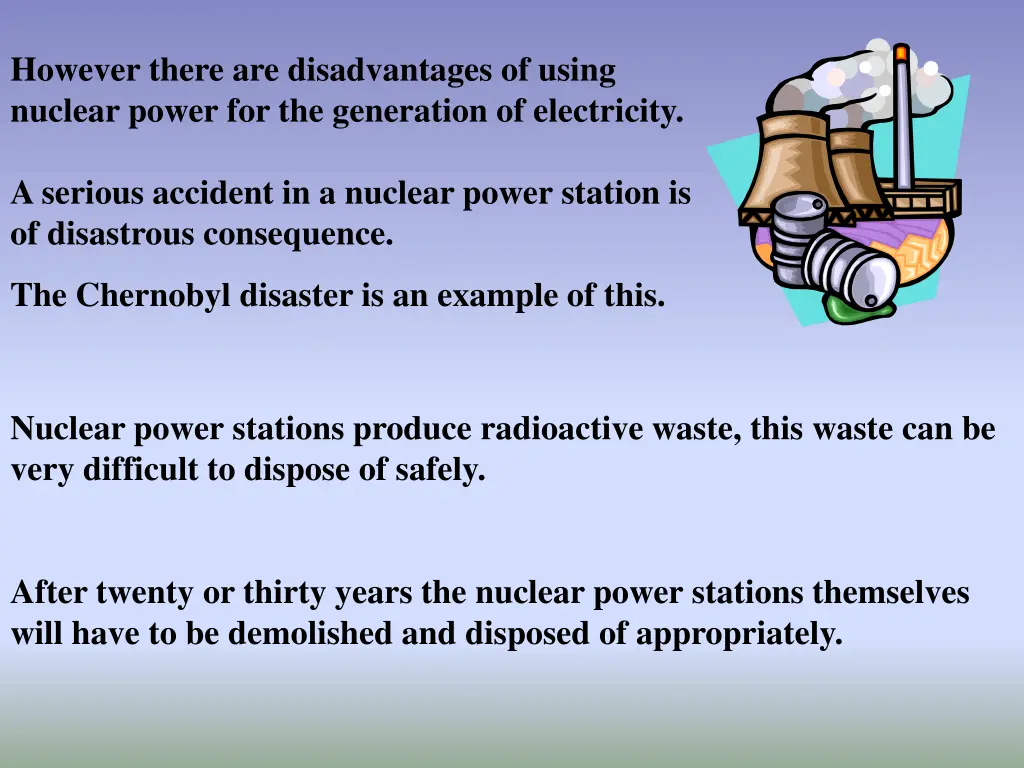 However there are disadvantages of using nuclear power for the generation of electricity.

A serious accident in a nuclear power station is of disastrous consequence.

The Chernobyl disaster is an example of this.

Nuclear power stations produce radioactive waste, this waste can be very difficult to dispose of safely.

After twenty or thirty years the nuclear power stations themselves will have to be demolished and disposed of appropriately.